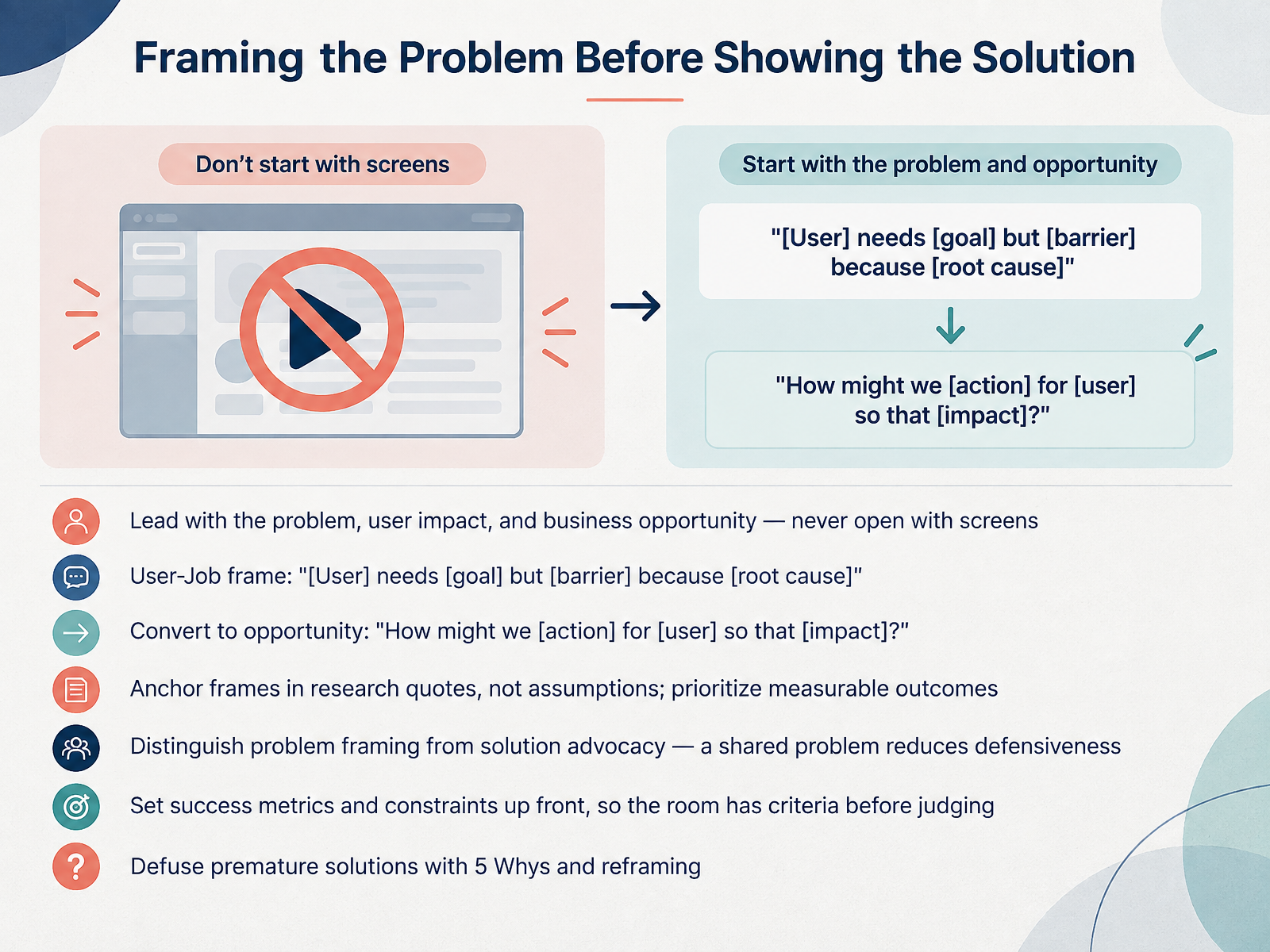 Framing the Problem Before Showing the Solution

Don't start with screens

Start with the problem and opportunity

"[User] needs [goal] but [barrier] because [root cause]"

"How might we [action] for [user] so that [impact]?"

Lead with the problem, user impact, and business opportunity — never open with screens

User-Job frame: "[User] needs [goal] but [barrier] because [root cause]"

Convert to opportunity: "How might we [action] for [user] so that [impact]?"

Anchor frames in research quotes, not assumptions; prioritize measurable outcomes

Distinguish problem framing from solution advocacy — a shared problem reduces defensiveness

Set success metrics and constraints up front, so the room has criteria before judging

Defuse premature solutions with 5 Whys and reframing